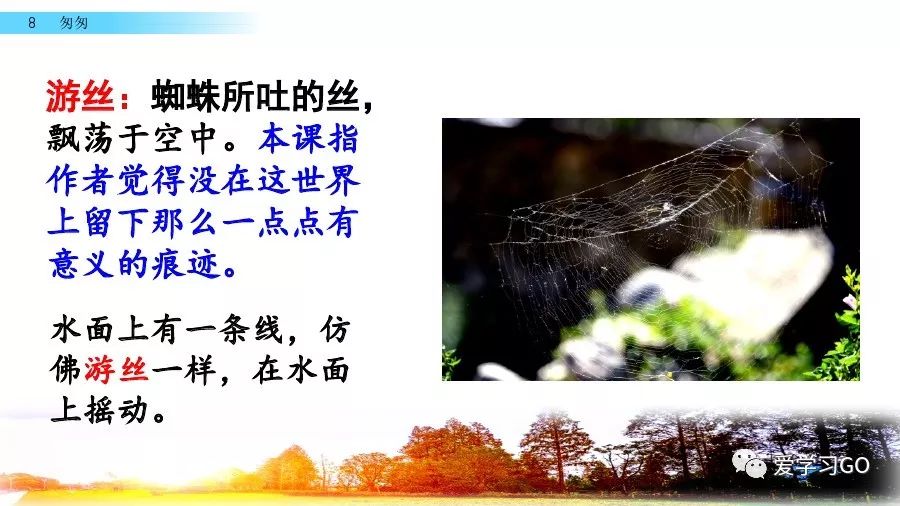 8 匆匆

游丝：蜘蛛所吐的丝，飘荡于空中。本课指作者觉得没在这世界上留下那么一点点有意义的痕迹。

水面上有一条线，仿佛游丝一样，在水面上摇动。

爱学习GO